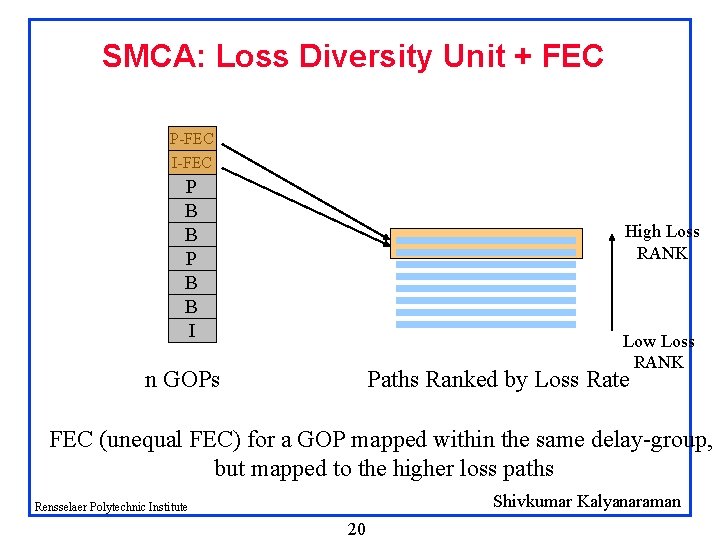 SMCA: Loss Diversity Unit + FEC

P-FEC
I-FEC
P
B
B
P
B
B
I

High Loss RANK

Low Loss RANK

n GOPs

Paths Ranked by Loss Rate

FEC (unequal FEC) for a GOP mapped within the same delay-group, but mapped to the higher loss paths

Rensselaer Polytechnic Institute

Shivkumar Kalyanaraman

20